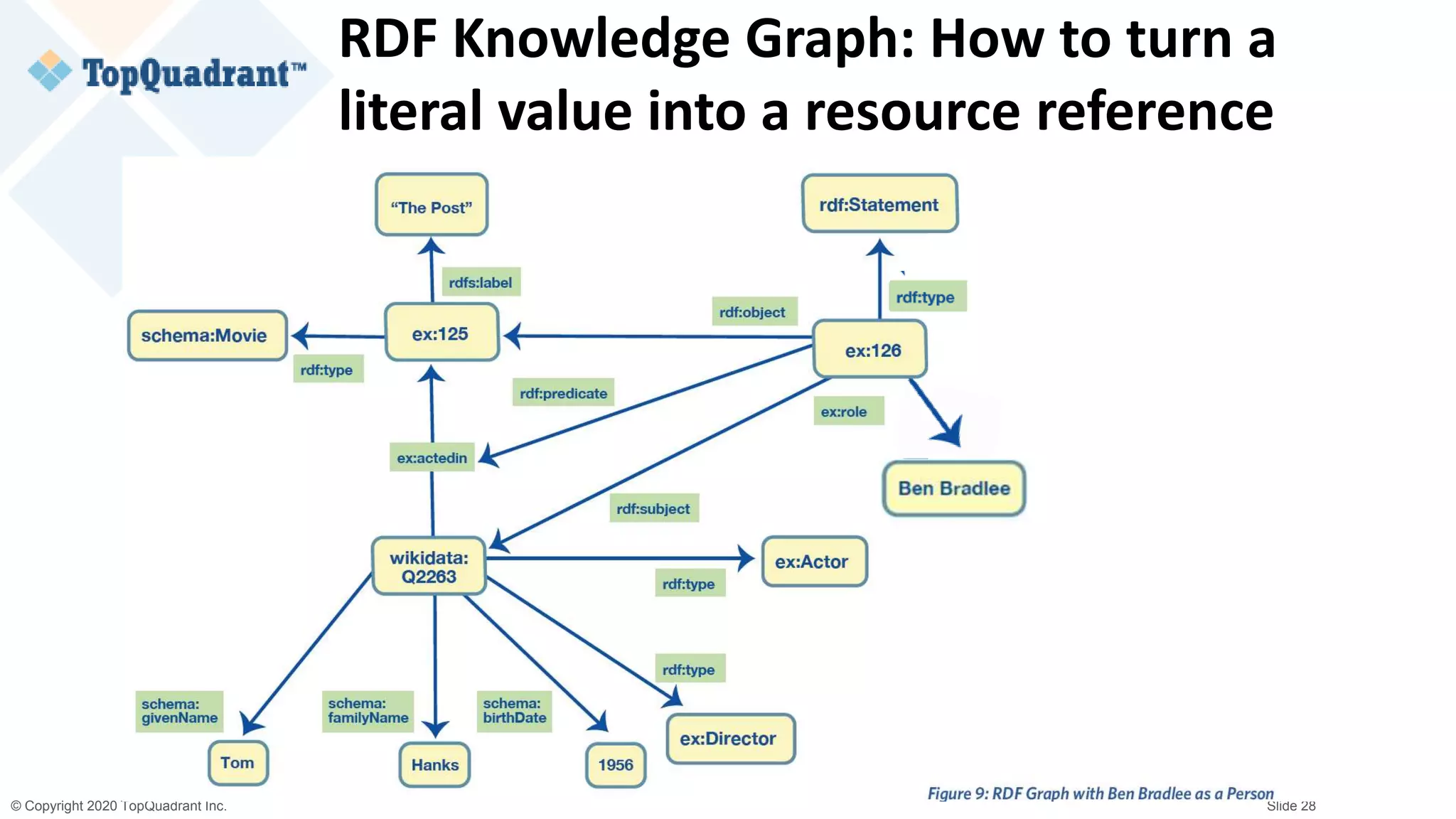 TopQuadrant™

RDF Knowledge Graph: How to turn a literal value into a resource reference

"The Post"

rdf:Statement

rdfs:label

rdf:type

rdf:object

schema:Movie

ex:125

ex:126

rdf:type

rdf:predicate

ex:role

ex:actedin

Ben Bradlee

rdf:subject

wikidata: Q2263

ex:Actor

rdf:type

rdf:type

schema: givenName

schema: familyName

schema: birthDate

ex:Director

Tom

Hanks

1956

Figure 9: RDF Graph with Ben Bradlee as a Person

© Copyright 2020 TopQuadrant Inc.

Slide 28